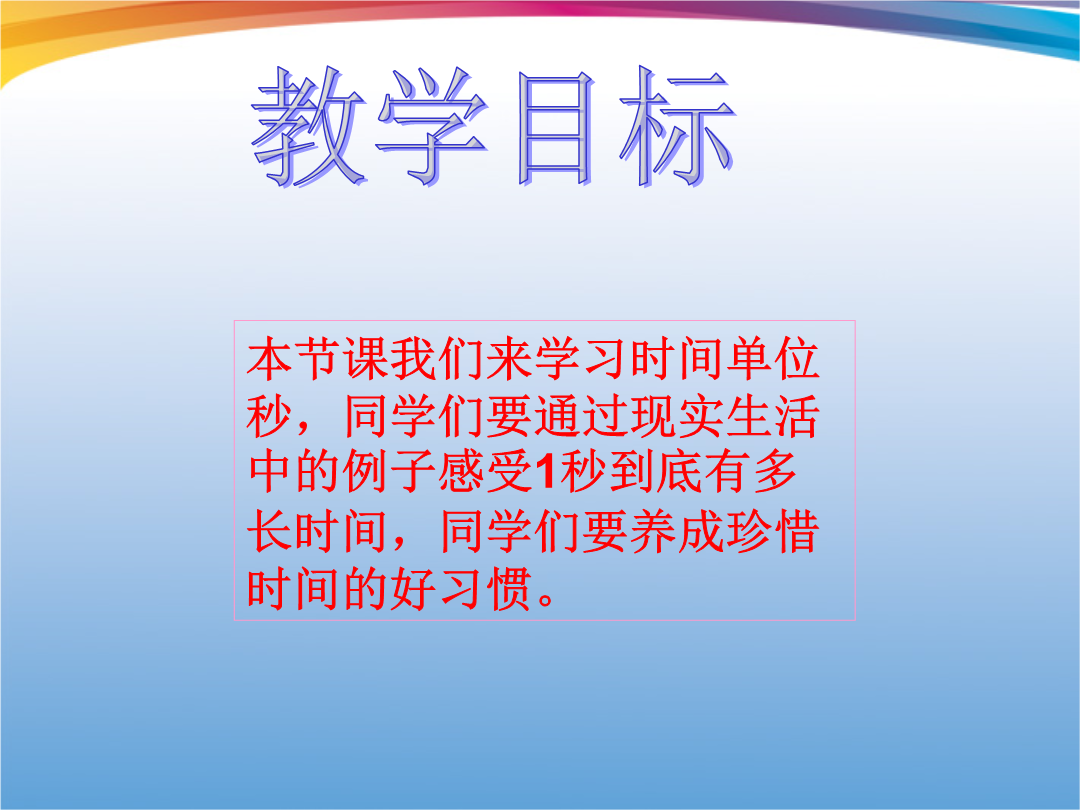 教学目标

本节课我们来学习时间单位秒，同学们要通过现实生活中的例子感受1秒到底有多长时间，同学们要养成珍惜时间的好习惯。